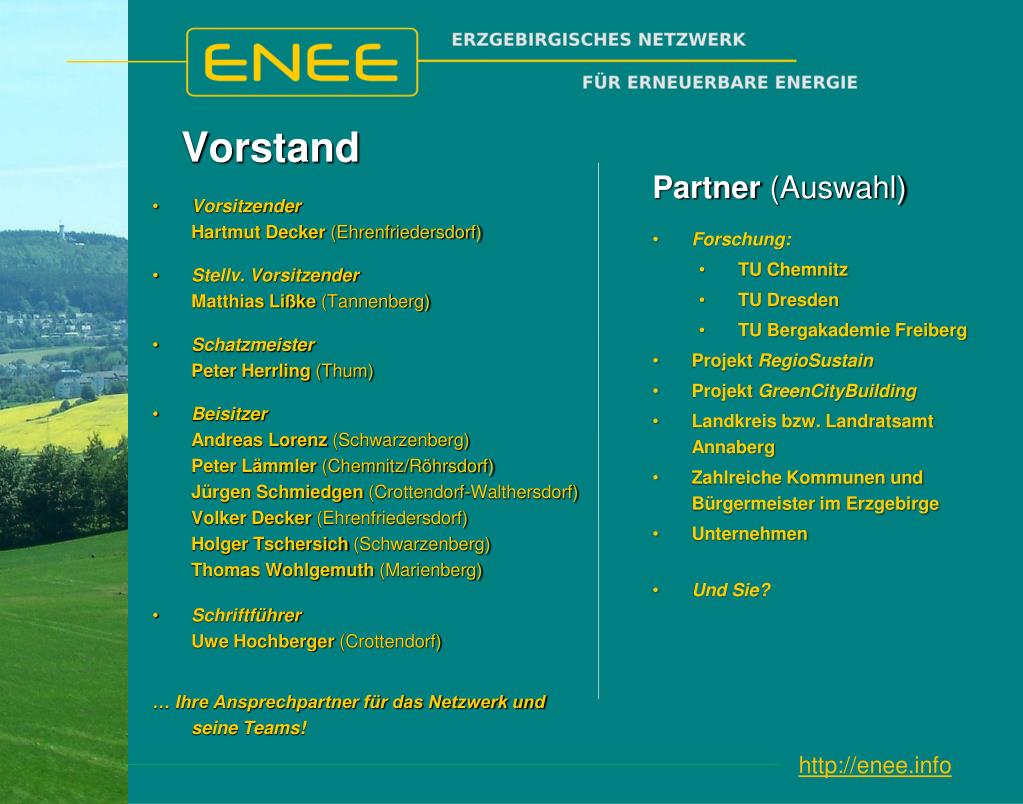 ENEE

ERZGEBIRGISCHES NETZWERK

FÜR ERNEUERBARE ENERGIE

Vorstand

• Vorsitzender
Hartmut Decker (Ehrenfriedersdorf)

• Stellv. Vorsitzender
Matthias Lißke (Tannenberg)

• Schatzmeister
Peter Herrling (Thum)

• Beisitzer
Andreas Lorenz (Schwarzenberg)
Peter Lämmler (Chemnitz/Röhrsdorf)
Jürgen Schmiedgen (Crottendorf-Walthersdorf)
Volker Decker (Ehrenfriedersdorf)
Holger Tschersich (Schwarzenberg)
Thomas Wohlgemuth (Marienberg)

• Schriftführer
Uwe Hochberger (Crottendorf)

… Ihre Ansprechpartner für das Netzwerk und seine Teams!

Partner (Auswahl)

• Forschung:
 • TU Chemnitz
 • TU Dresden
 • TU Bergakademie Freiberg
• Projekt RegioSustain
• Projekt GreenCityBuilding
• Landkreis bzw. Landratsamt Annaberg
• Zahlreiche Kommunen und Bürgermeister im Erzgebirge
• Unternehmen

• Und Sie?

http://enee.info